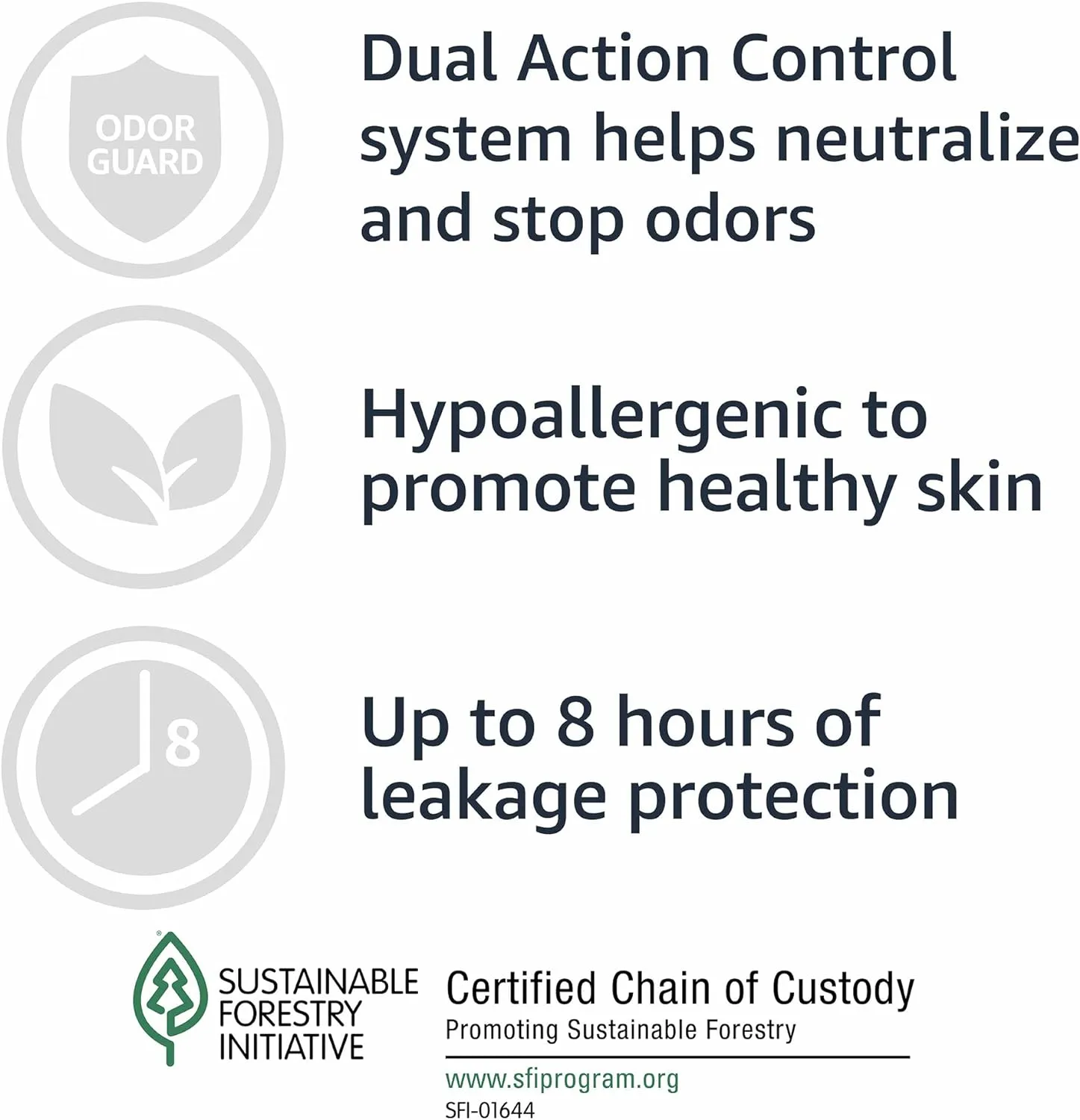 ODOR GUARD

Dual Action Control system helps neutralize and stop odors

Hypoallergenic to promote healthy skin

8

Up to 8 hours of leakage protection

SUSTAINABLE FORESTRY INITIATIVE

Certified Chain of Custody
Promoting Sustainable Forestry

www.sfiprogram.org
SFI-01644